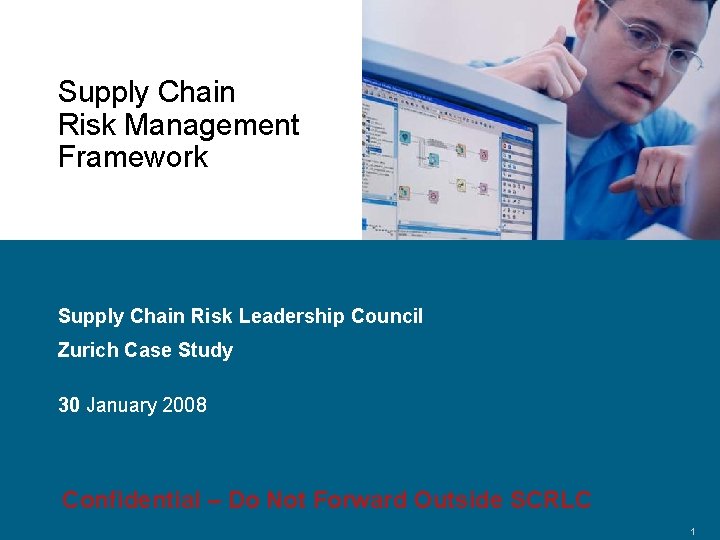 Supply Chain Risk Management Framework

Supply Chain Risk Leadership Council

Zurich Case Study

30 January 2008

Confidential – Do Not Forward Outside SCRLC

1